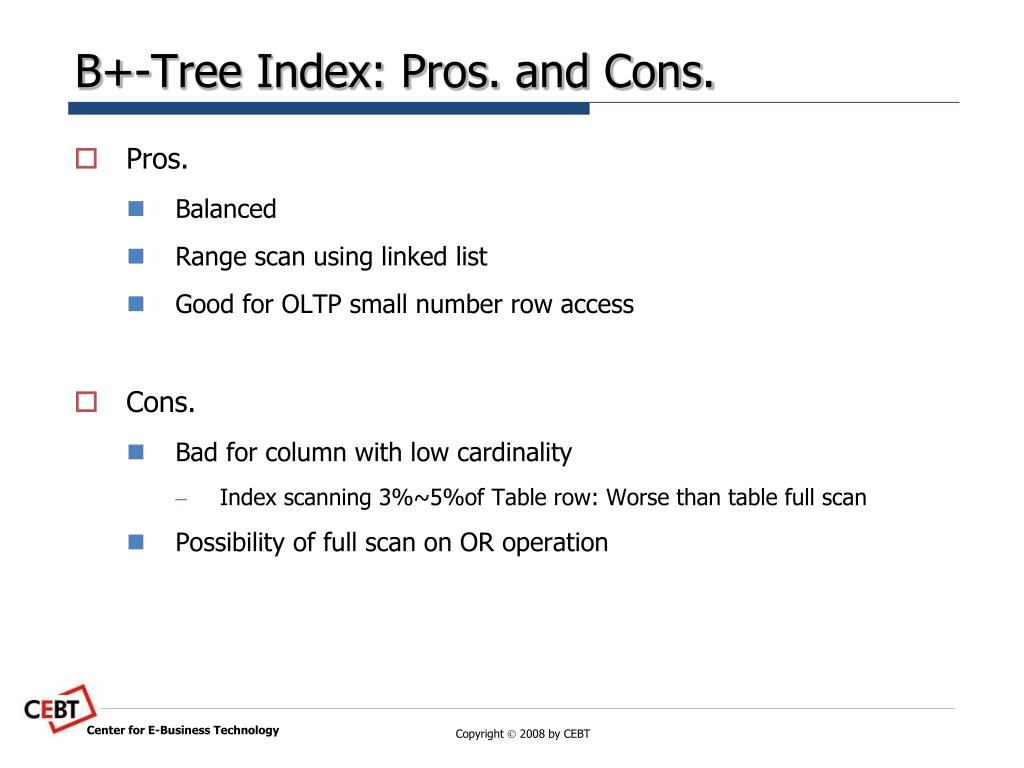 B+-Tree Index: Pros. and Cons.

Pros.

Balanced

Range scan using linked list

Good for OLTP small number row access

Cons.

Bad for column with low cardinality

– Index scanning 3%~5%of Table row: Worse than table full scan

Possibility of full scan on OR operation

CEBT
Center for E-Business Technology

Copyright © 2008 by CEBT